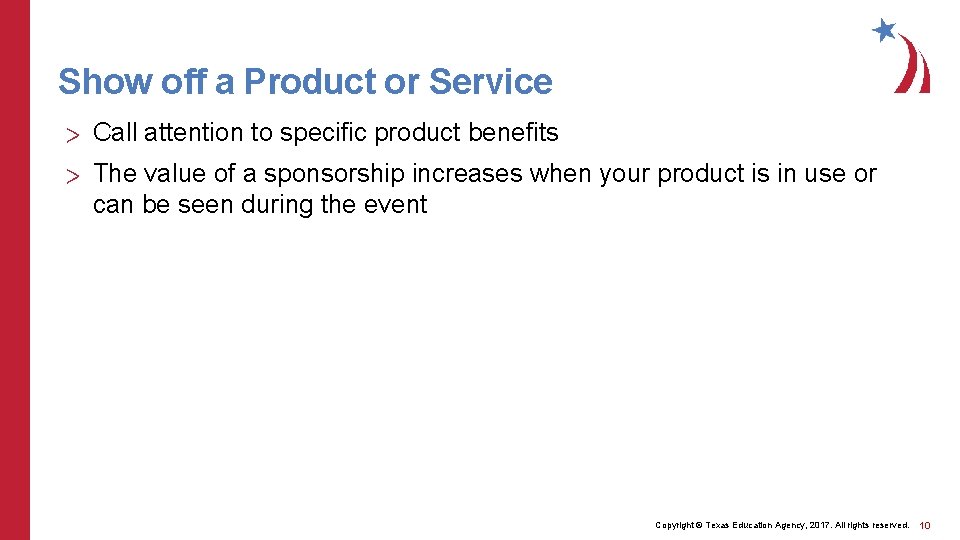 Show off a Product or Service

> Call attention to specific product benefits

> The value of a sponsorship increases when your product is in use or can be seen during the event

Copyright © Texas Education Agency, 2017. All rights reserved. 10